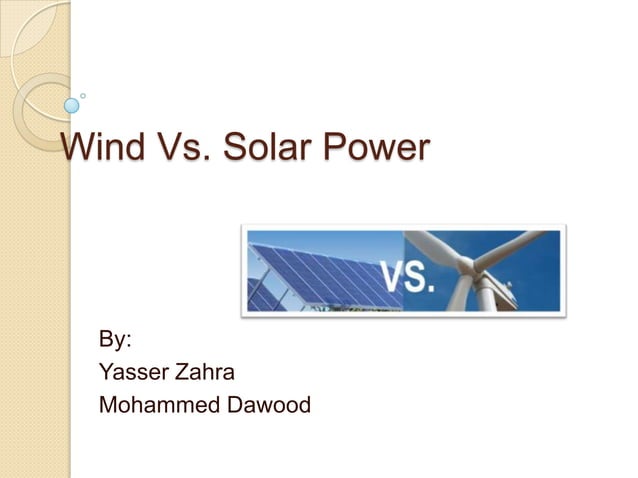 Wind Vs. Solar Power

VS.

By:
Yasser Zahra
Mohammed Dawood